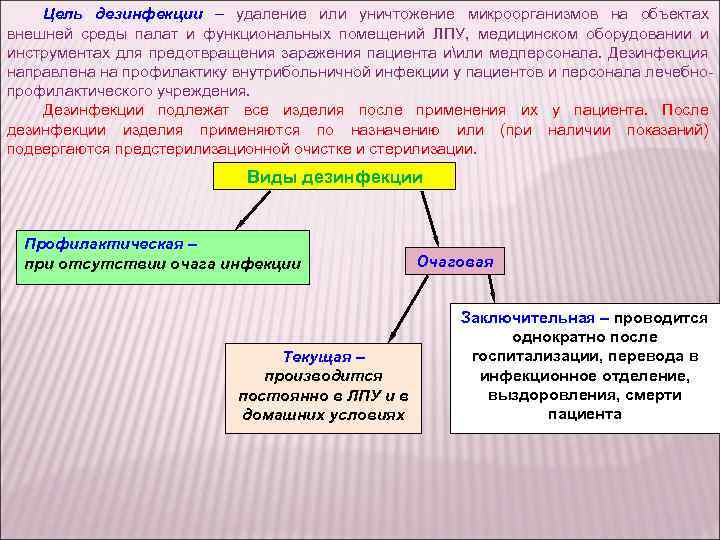 Цель дезинфекции – удаление или уничтожение микроорганизмов на объектах внешней среды палат и функциональных помещений ЛПУ, медицинском оборудовании и инструментах для предотвращения заражения пациента и\или медперсонала. Дезинфекция направлена на профилактику внутрибольничной инфекции у пациентов и персонала лечебно-профилактического учреждения.

Дезинфекции подлежат все изделия после применения их у пациента. После дезинфекции изделия применяются по назначению или (при наличии показаний) подвергаются предстерилизационной очистке и стерилизации.

Виды дезинфекции

Профилактическая – при отсутствии очага инфекции

Очаговая

Текущая – производится постоянно в ЛПУ и в домашних условиях

Заключительная – проводится однократно после госпитализации, перевода в инфекционное отделение, выздоровления, смерти пациента